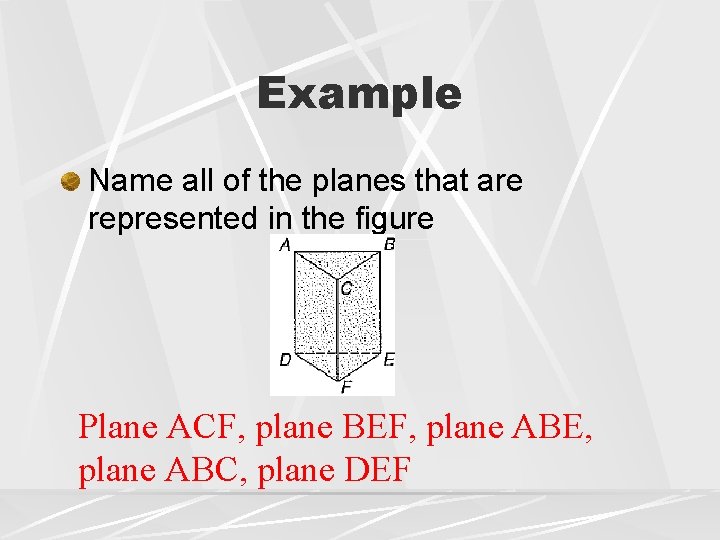 Example

Name all of the planes that are represented in the figure

A
B
C
D
E
F

Plane ACF, plane BEF, plane ABE, plane ABC, plane DEF